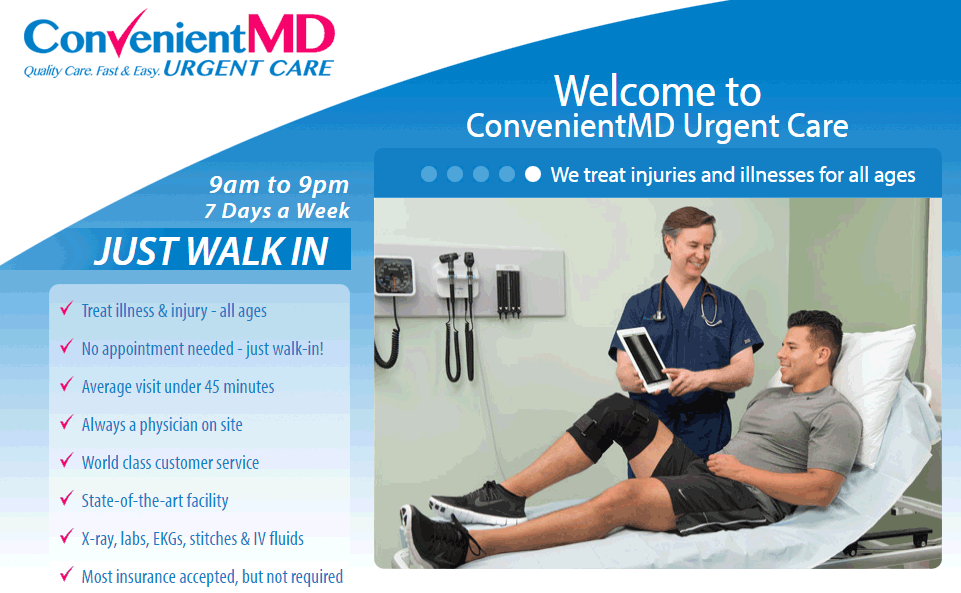 ConvenientMD
Quality Care. Fast & Easy. URGENT CARE

Welcome to
ConvenientMD Urgent Care

We treat injuries and illnesses for all ages

9am to 9pm
7 Days a Week

JUST WALK IN

✓ Treat illness & injury - all ages
✓ No appointment needed - just walk-in!
✓ Average visit under 45 minutes
✓ Always a physician on site
✓ World class customer service
✓ State-of-the-art facility
✓ X-ray, labs, EKGs, stitches & IV fluids
✓ Most insurance accepted, but not required